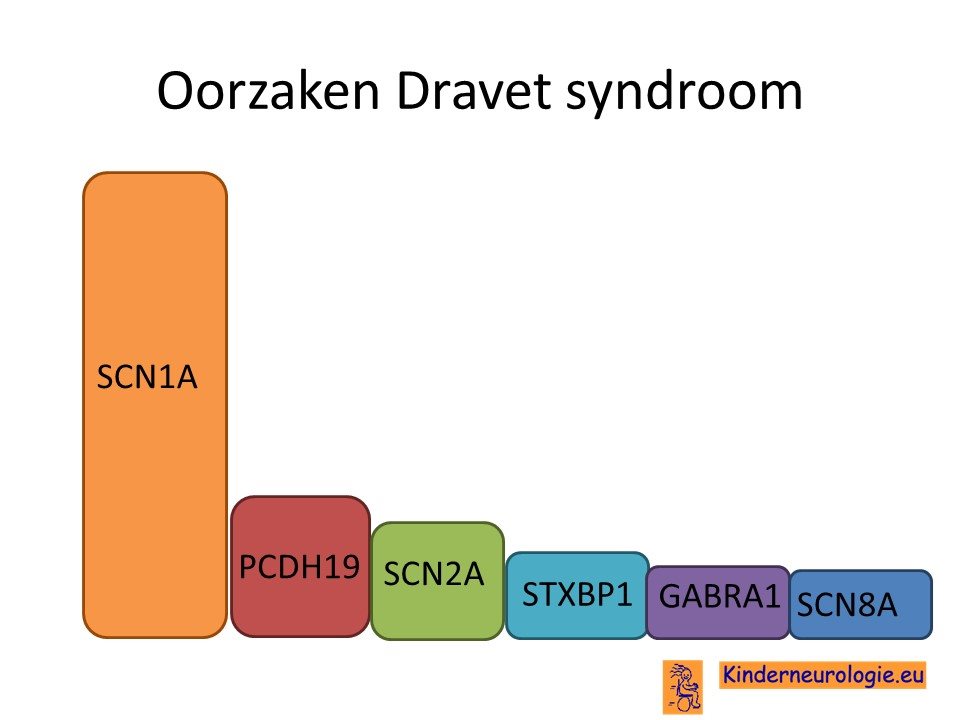 Oorzaken Dravet syndroom

SCN1A

PCDH19

SCN2A

STXBP1

GABRA1

SCN8A

Kinderneurologie.eu